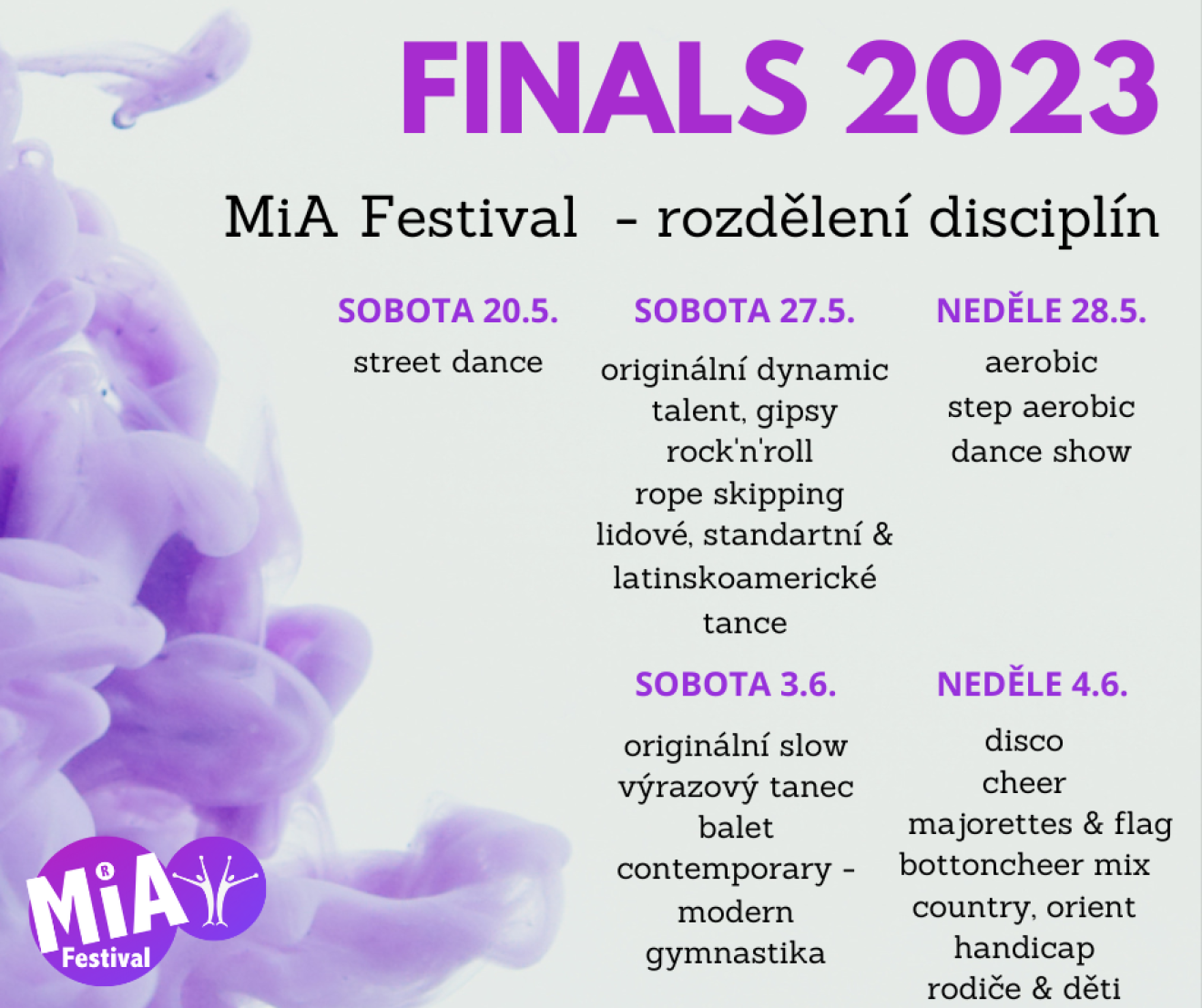 FINALS 2023

MiA Festival - rozdělení disciplín

SOBOTA 20.5.

street dance

SOBOTA 27.5.

originální dynamic
talent, gipsy
rock'n'roll
rope skipping
lidové, standartní & latinskoamerické tance

NEDĚLE 28.5.

aerobic
step aerobic
dance show

SOBOTA 3.6.

originální slow
výrazový tanec
balet
contemporary - modern
gymnastika

NEDĚLE 4.6.

disco
cheer
majorettes & flag
bottoncheer mix
country, orient
handicap
rodiče & děti

MiA
Festival